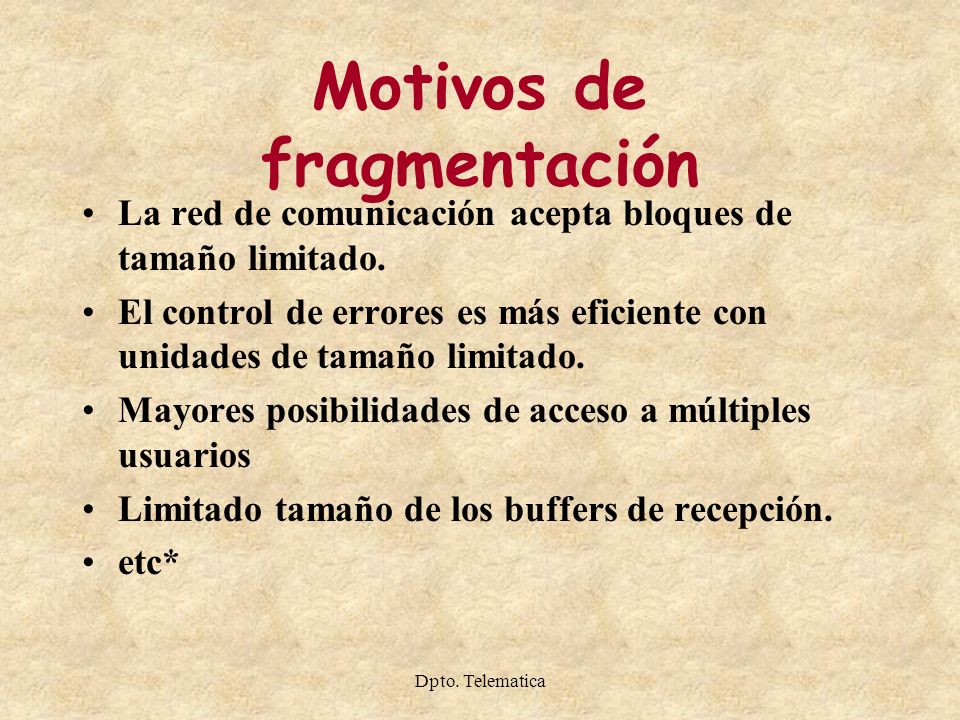 Motivos de fragmentación

• La red de comunicación acepta bloques de tamaño limitado.
• El control de errores es más eficiente con unidades de tamaño limitado.
• Mayores posibilidades de acceso a múltiples usuarios
• Limitado tamaño de los buffers de recepción.
• etc*

Dpto. Telematica